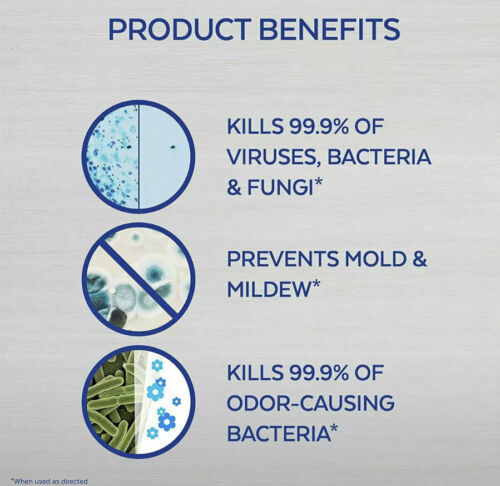 PRODUCT BENEFITS

KILLS 99.9% OF VIRUSES, BACTERIA & FUNGI*

PREVENTS MOLD & MILDEW*

KILLS 99.9% OF ODOR-CAUSING BACTERIA*

*When used as directed